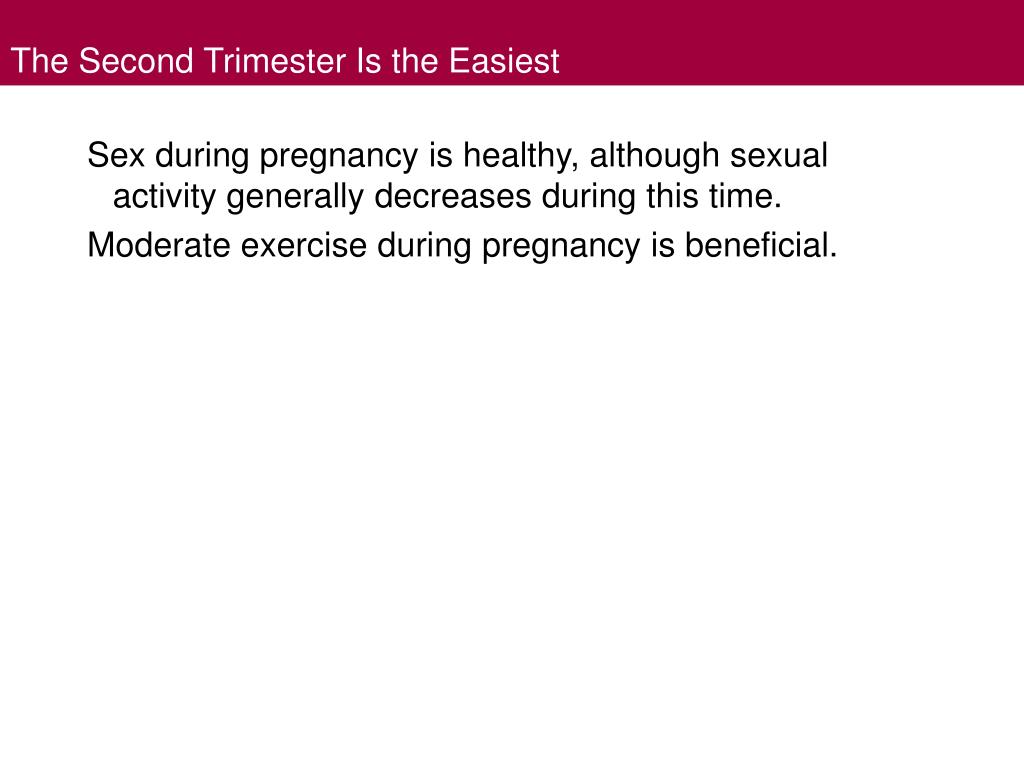 The Second Trimester Is the Easiest

Sex during pregnancy is healthy, although sexual activity generally decreases during this time.

Moderate exercise during pregnancy is beneficial.